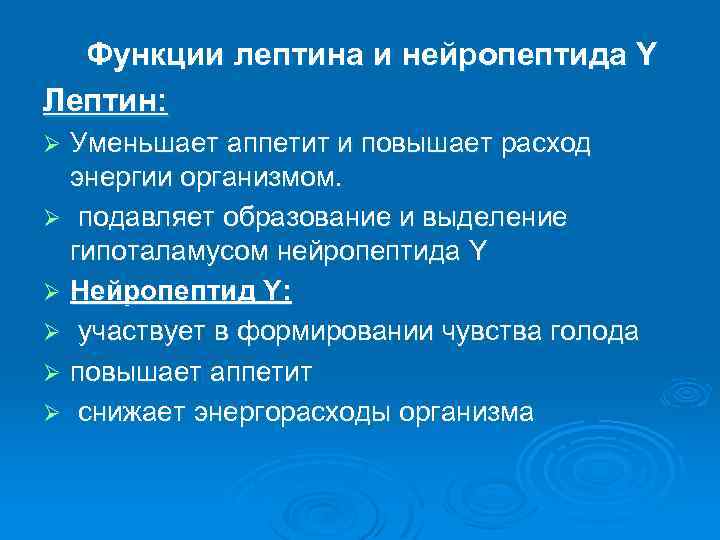 Функции лептина и нейропептида Y

Лептин:

➢ Уменьшает аппетит и повышает расход энергии организмом.

➢ подавляет образование и выделение гипоталамусом нейропептида Y

➢ Нейропептид Y:

➢ участвует в формировании чувства голода

➢ повышает аппетит

➢ снижает энергорасходы организма